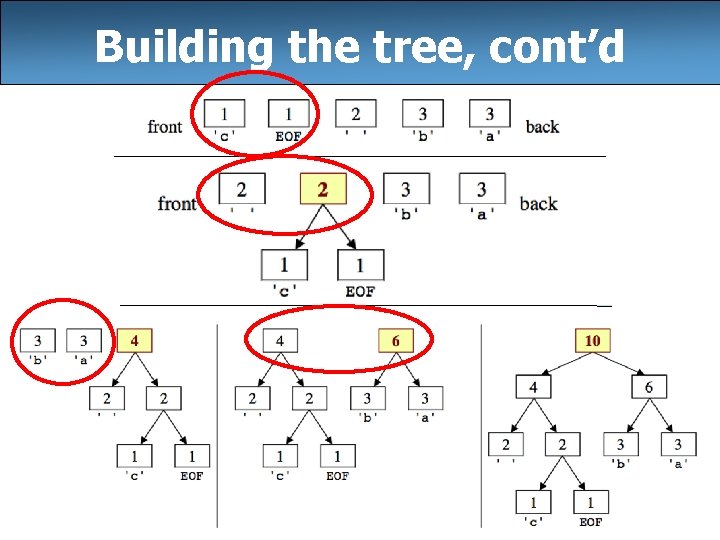 Building the tree, cont'd

front 1 'c' 1 EOF 2 ' ' 3 'b' 3 'a' back

front 2 ' ' 2 3 'b' 3 'a' back

1 'c' 1 EOF

3 'b' 3 'a' 4

2 ' ' 2

1 'c' 1 EOF

4 6

2 ' ' 2 3 'b' 3 'a'

1 'c' 1 EOF

10

4 6

2 ' ' 2 3 'b' 3 'a'

1 'c' 1 EOF